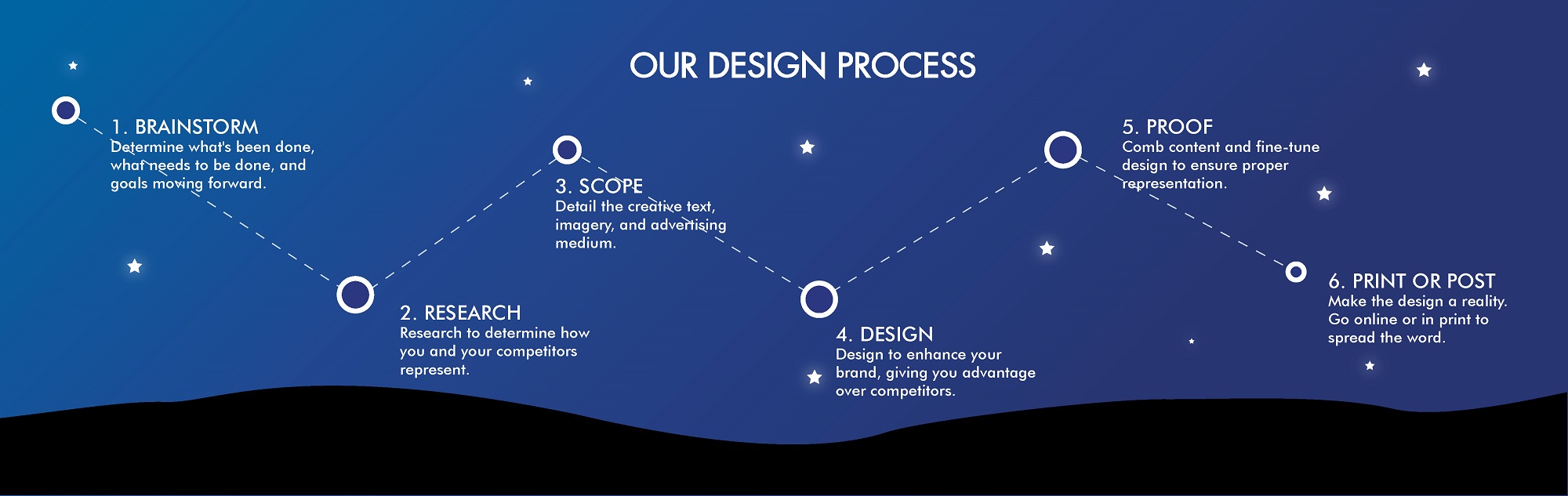 OUR DESIGN PROCESS

1. BRAINSTORM
Determine what's been done, what needs to be done, and goals moving forward.

2. RESEARCH
Research to determine how you and your competitors represent.

3. SCOPE
Detail the creative text, imagery, and advertising medium.

4. DESIGN
Design to enhance your brand, giving you advantage over competitors.

5. PROOF
Comb content and fine-tune design to ensure proper representation.

6. PRINT OR POST
Make the design a reality. Go online or in print to spread the word.